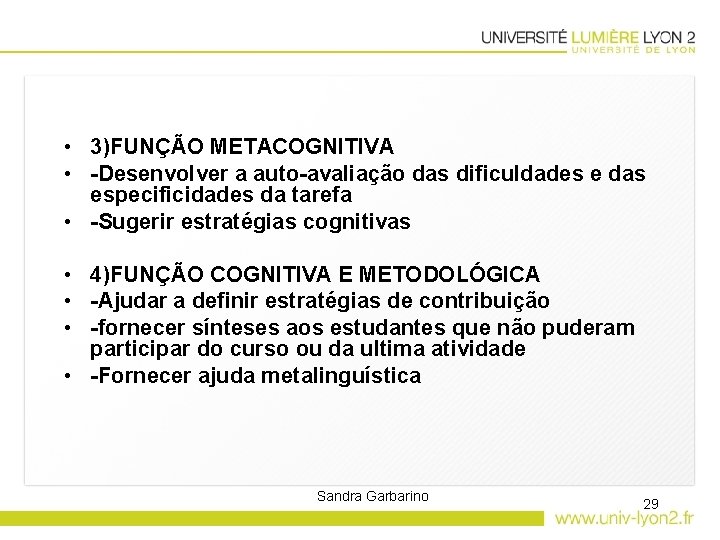 UNIVERSITÉ LUMIÈRE LYON 2
UNIVERSITÉ DE LYON

• 3)FUNÇÃO METACOGNITIVA
• -Desenvolver a auto-avaliação das dificuldades e das especificidades da tarefa
• -Sugerir estratégias cognitivas

• 4)FUNÇÃO COGNITIVA E METODOLÓGICA
• -Ajudar a definir estratégias de contribuição
• -fornecer sínteses aos estudantes que não puderam participar do curso ou da ultima atividade
• -Fornecer ajuda metalinguística

Sandra Garbarino

29

www.univ-lyon2.fr